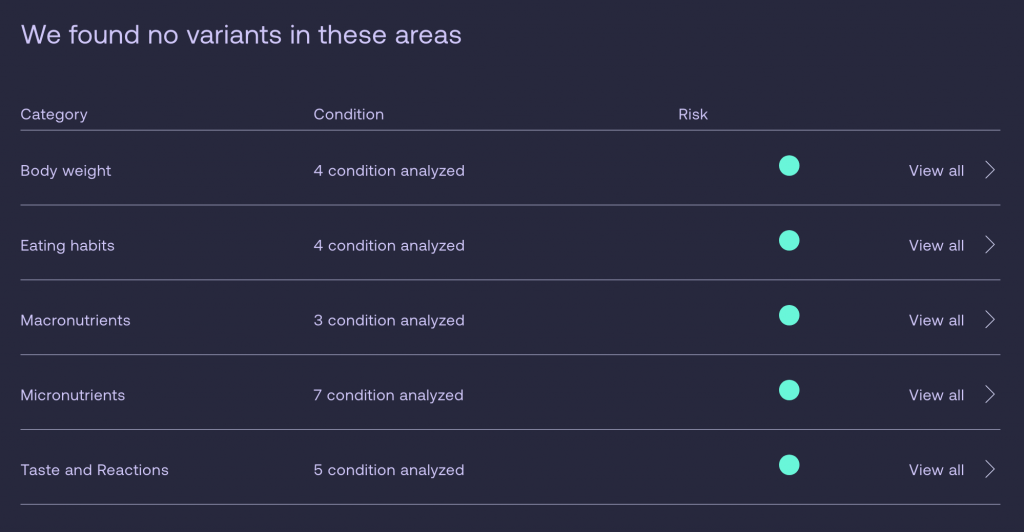 We found no variants in these areas

| Category | Condition | Risk | |
|---|---|---|---|
| Body weight | 4 condition analyzed | | View all |
| Eating habits | 4 condition analyzed | | View all |
| Macronutrients | 3 condition analyzed | | View all |
| Micronutrients | 7 condition analyzed | | View all |
| Taste and Reactions | 5 condition analyzed | | View all |